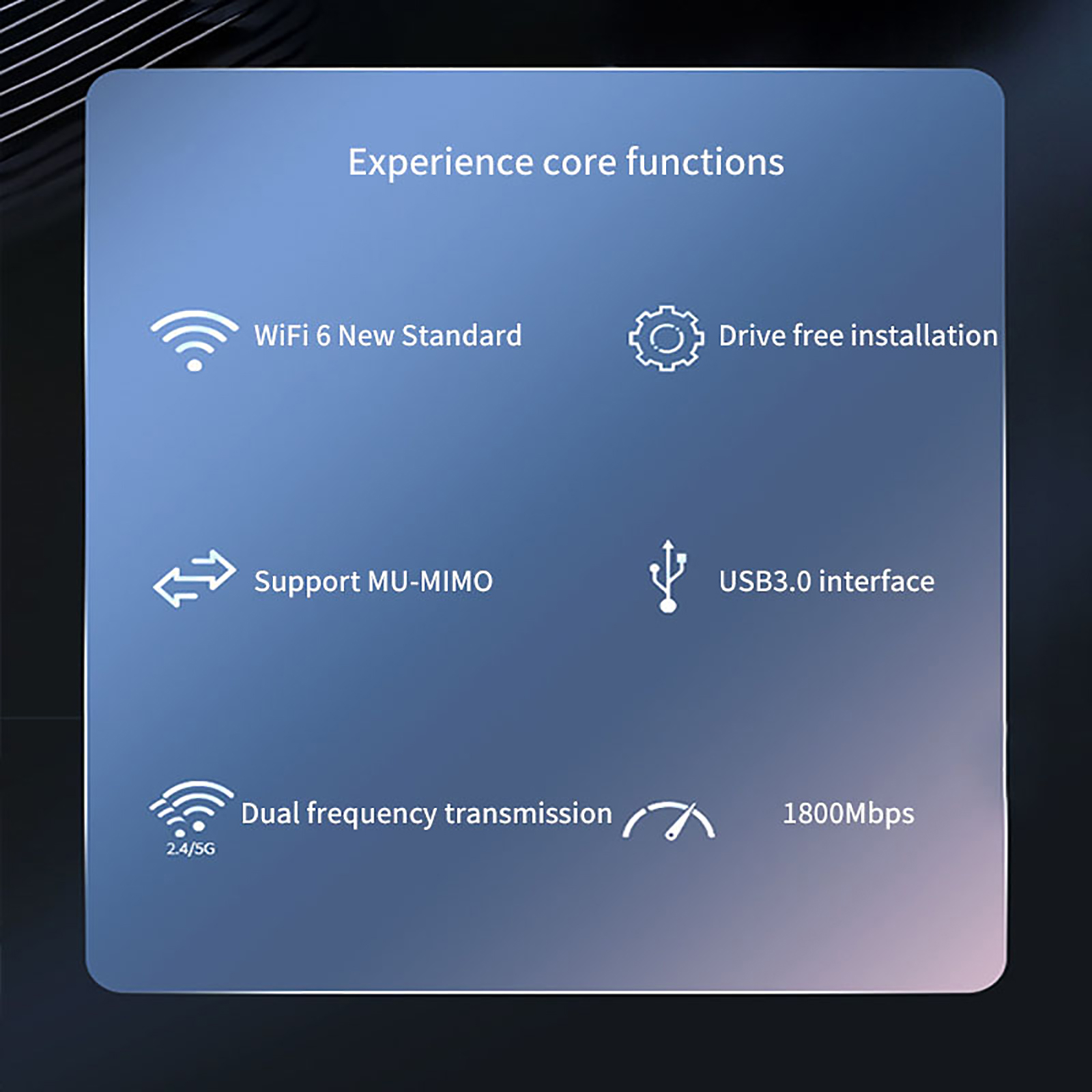 Experience core functions

WiFi 6 New Standard

Drive free installation

Support MU-MIMO

USB3.0 interface

2.4/5G

Dual frequency transmission

1800Mbps